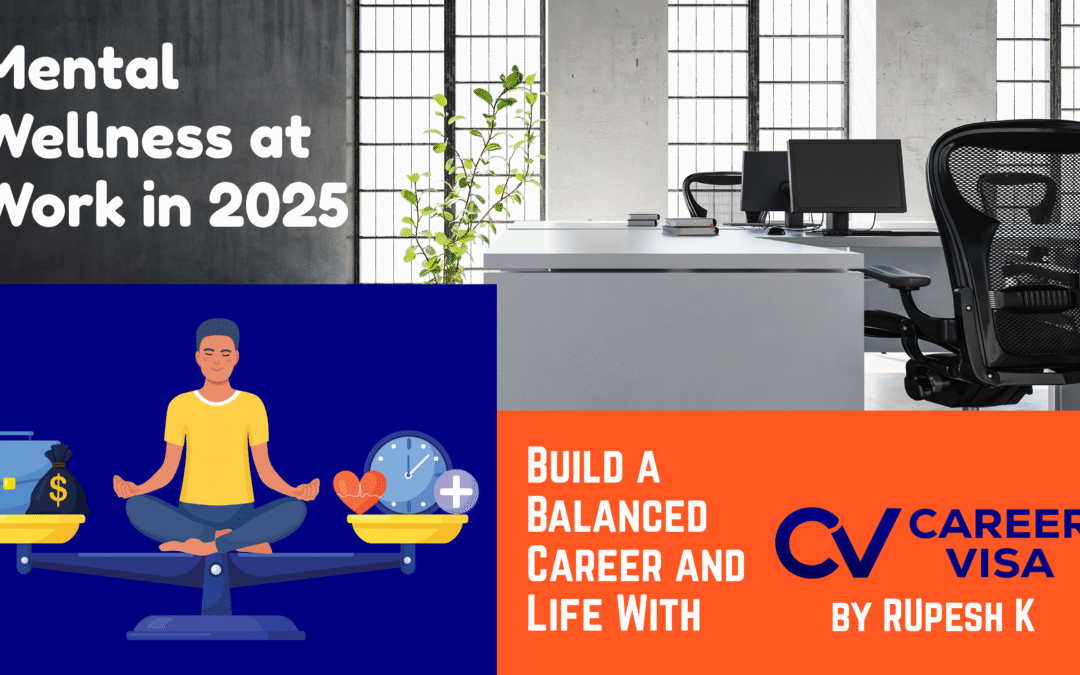 Mental
Wellness at
Work in 2025

$

Build a Balanced Career and Life With

CV CAREER VISA

by RUpesh K